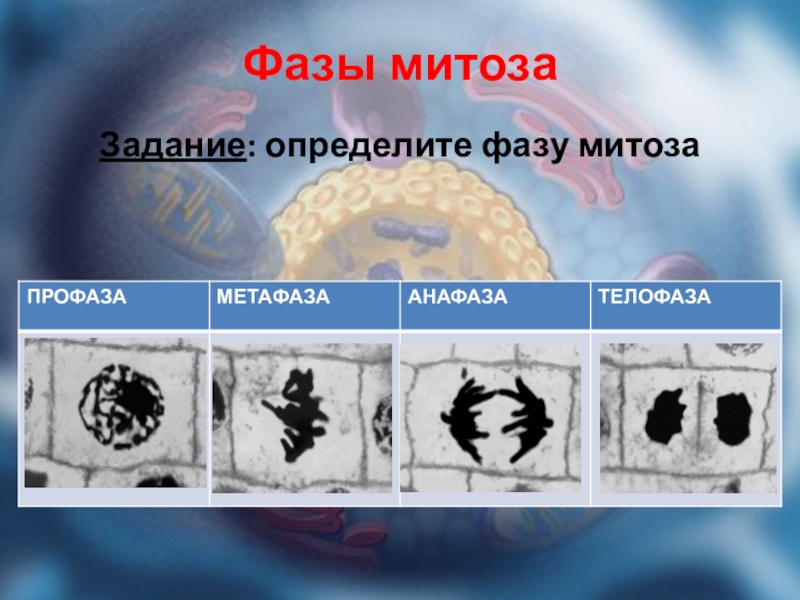 Фазы митоза

Задание: определите фазу митоза

| ПРОФАЗА | МЕТАФАЗА | АНАФАЗА | ТЕЛОФАЗА |
|---|---|---|---|
| | | | |